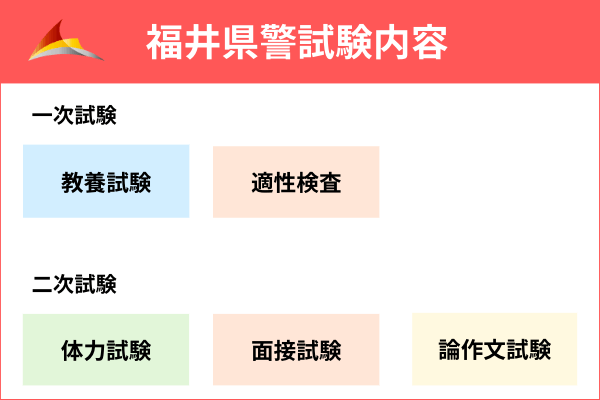 福井県警試験内容

一次試験

教養試験

適性検査

二次試験

体力試験

面接試験

論作文試験